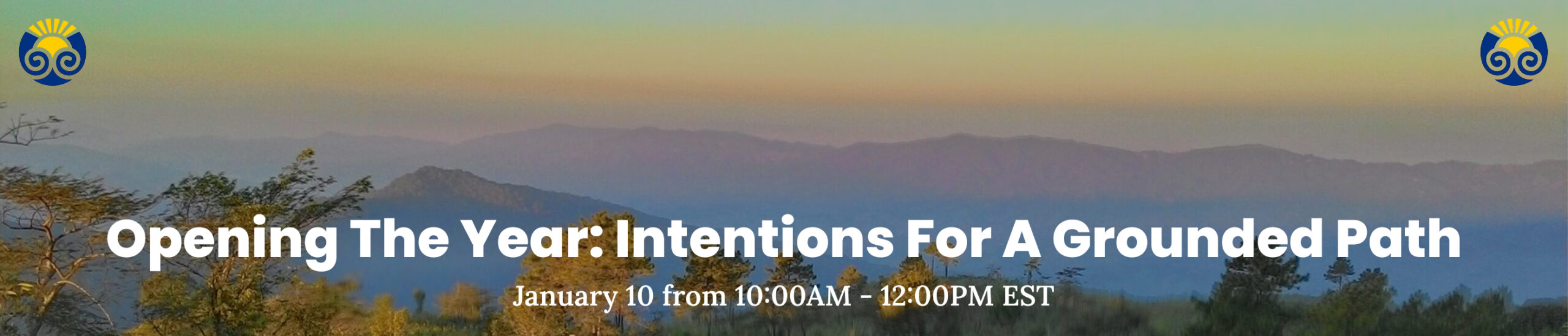 Opening The Year: Intentions For A Grounded Path

January 10 from 10:00AM - 12:00PM EST